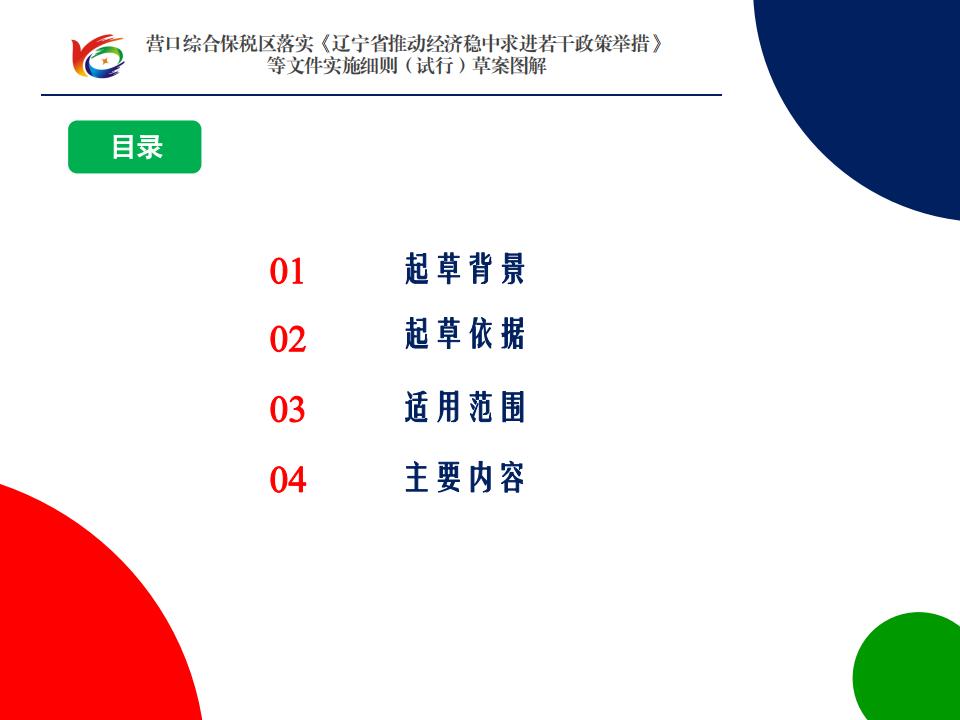 营口综合保税区落实《辽宁省推动经济稳中求进若干政策举措》等文件实施细则（试行）草案图解

目录

01 起草背景

02 起草依据

03 适用范围

04 主要内容